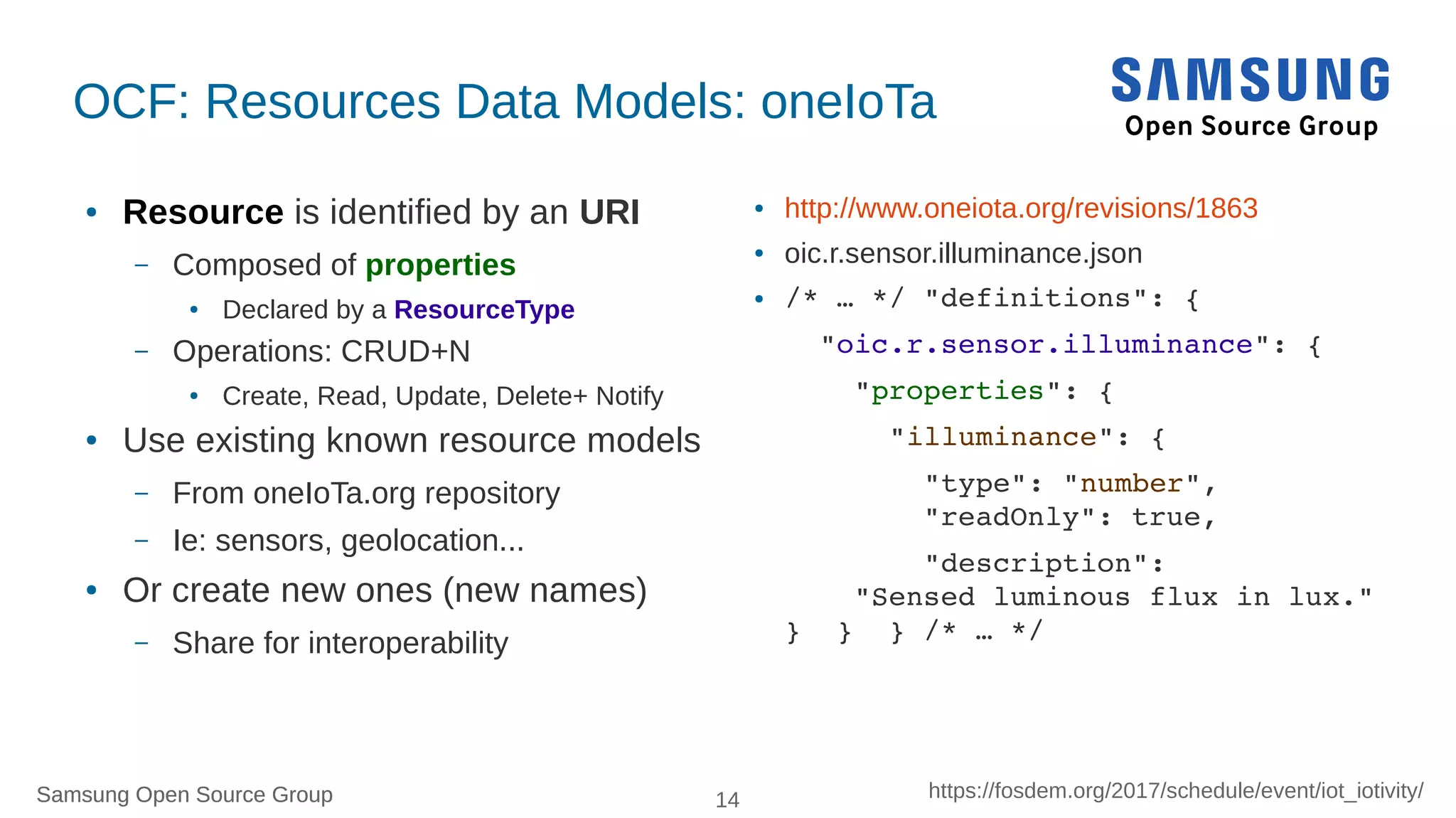 OCF: Resources Data Models: oneIoTa

SAMSUNG
Open Source Group

• Resource is identified by an URI
– Composed of properties
• Declared by a ResourceType
– Operations: CRUD+N
• Create, Read, Update, Delete+ Notify
• Use existing known resource models
– From oneIoTa.org repository
– Ie: sensors, geolocation...
• Or create new ones (new names)
– Share for interoperability

• http://www.oneiota.org/revisions/1863
• oic.r.sensor.illuminance.json
• /* … */ "definitions": {
"oic.r.sensor.illuminance": {
"properties": {
"illuminance": {
"type": "number",
"readOnly": true,
"description":
"Sensed luminous flux in lux."
} } } /* … */

Samsung Open Source Group

14

https://fosdem.org/2017/schedule/event/iot_iotivity/